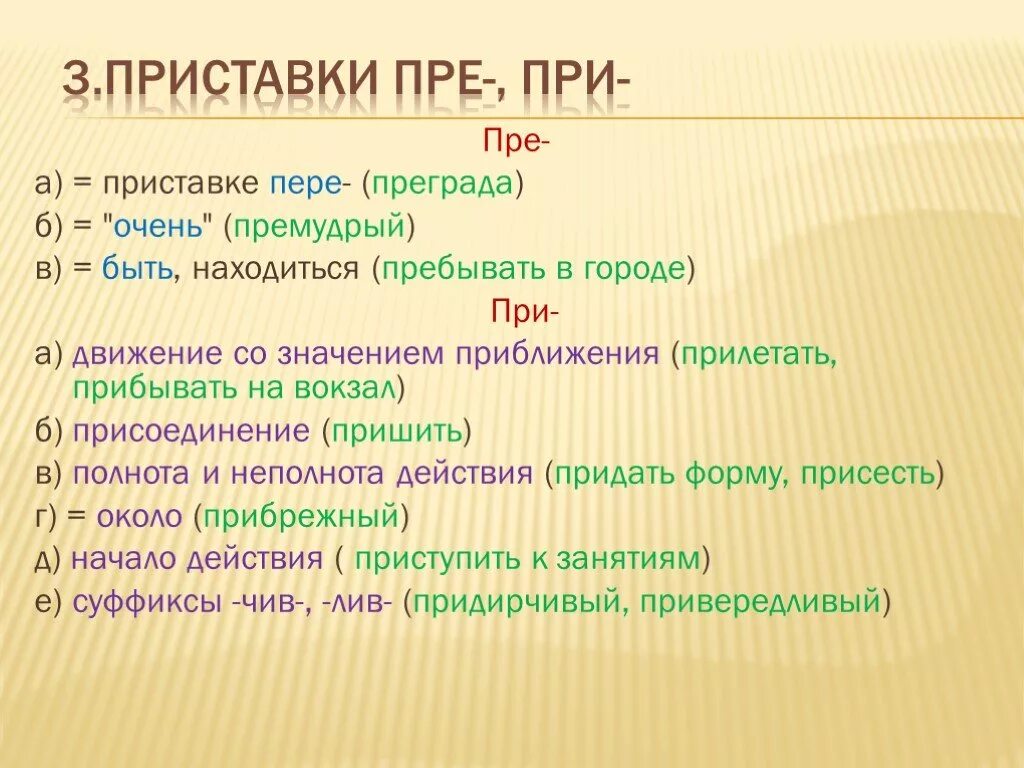 3.ПРИСТАВКИ ПРЕ-, ПРИ-

Пре-

а) = приставке пере- (преграда)
б) = "очень" (премудрый)
в) = быть, находиться (пребывать в городе)

При-

а) движение со значением приближения (прилетать, прибывать на вокзал)
б) присоединение (пришить)
в) полнота и неполнота действия (придать форму, присесть)
г) = около (прибрежный)
д) начало действия ( приступить к занятиям)
е) суффиксы -чив-, -лив- (придирчивый, привередливый)